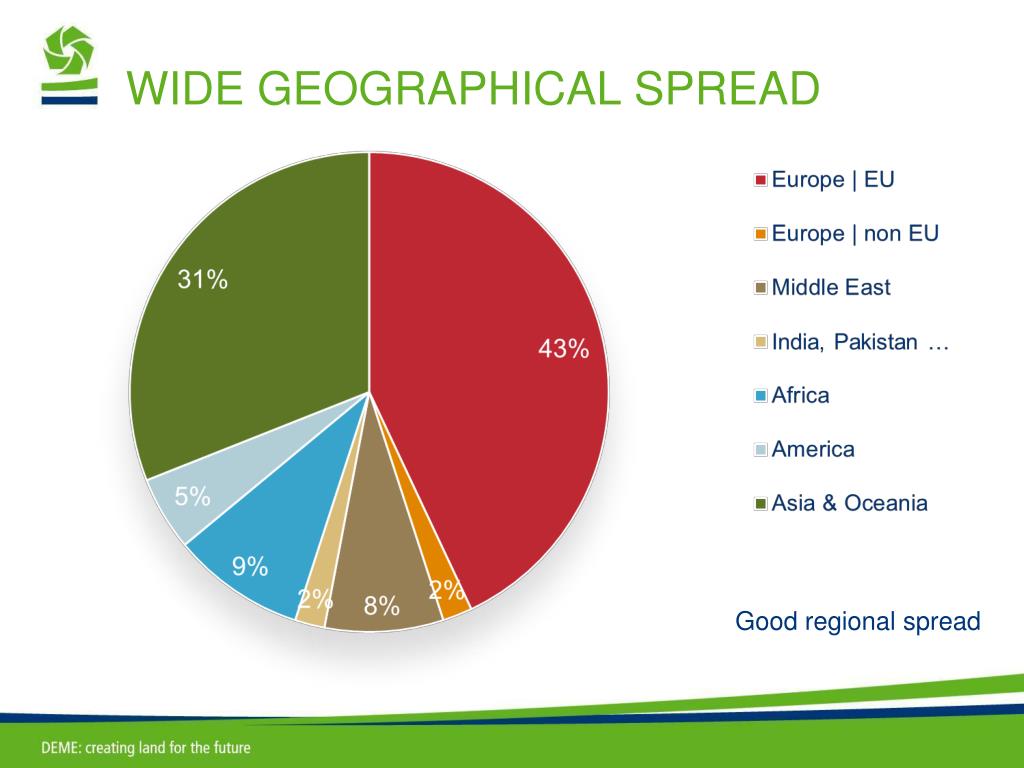 WIDE GEOGRAPHICAL SPREAD

31%

43%

5%

9%

2%

8%

2%

Europe | EU

Europe | non EU

Middle East

India, Pakistan …

Africa

America

Asia & Oceania

Good regional spread

DEME: creating land for the future